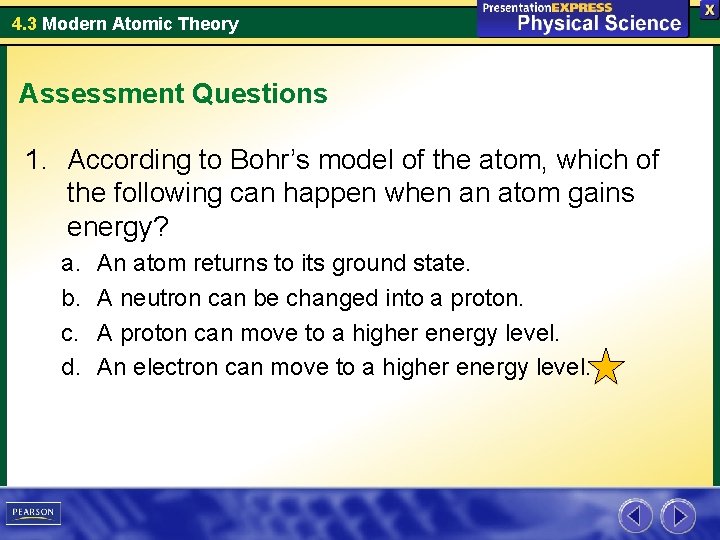 4.3 Modern Atomic Theory

PresentationEXPRESS
Physical Science

X

Assessment Questions

1. According to Bohr's model of the atom, which of the following can happen when an atom gains energy?

a. An atom returns to its ground state.

b. A neutron can be changed into a proton.

c. A proton can move to a higher energy level.

d. An electron can move to a higher energy level.

PEARSON